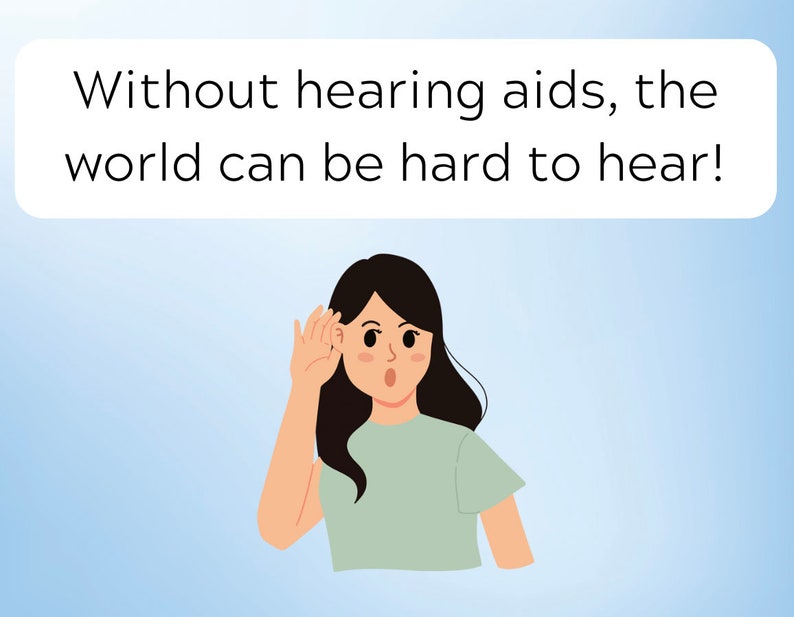 Without hearing aids, the world can be hard to hear!